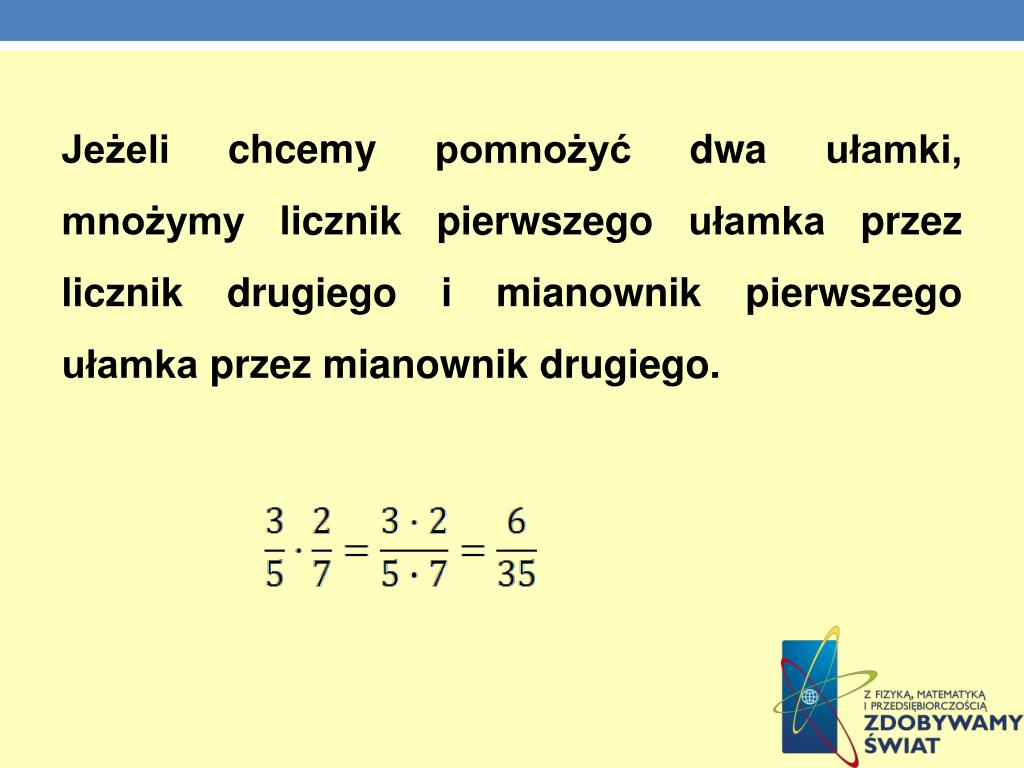 Jeżeli chcemy pomnożyć dwa ułamki, mnożymy licznik pierwszego ułamka przez licznik drugiego i mianownik pierwszego ułamka przez mianownik drugiego.

$\frac{3}{5} \cdot \frac{2}{7} = \frac{3 \cdot 2}{5 \cdot 7} = \frac{6}{35}$

Z FIZYKĄ, MATEMATYKĄ I PRZEDSIĘBIORCZOŚCIĄ
ZDOBYWAMY ŚWIAT